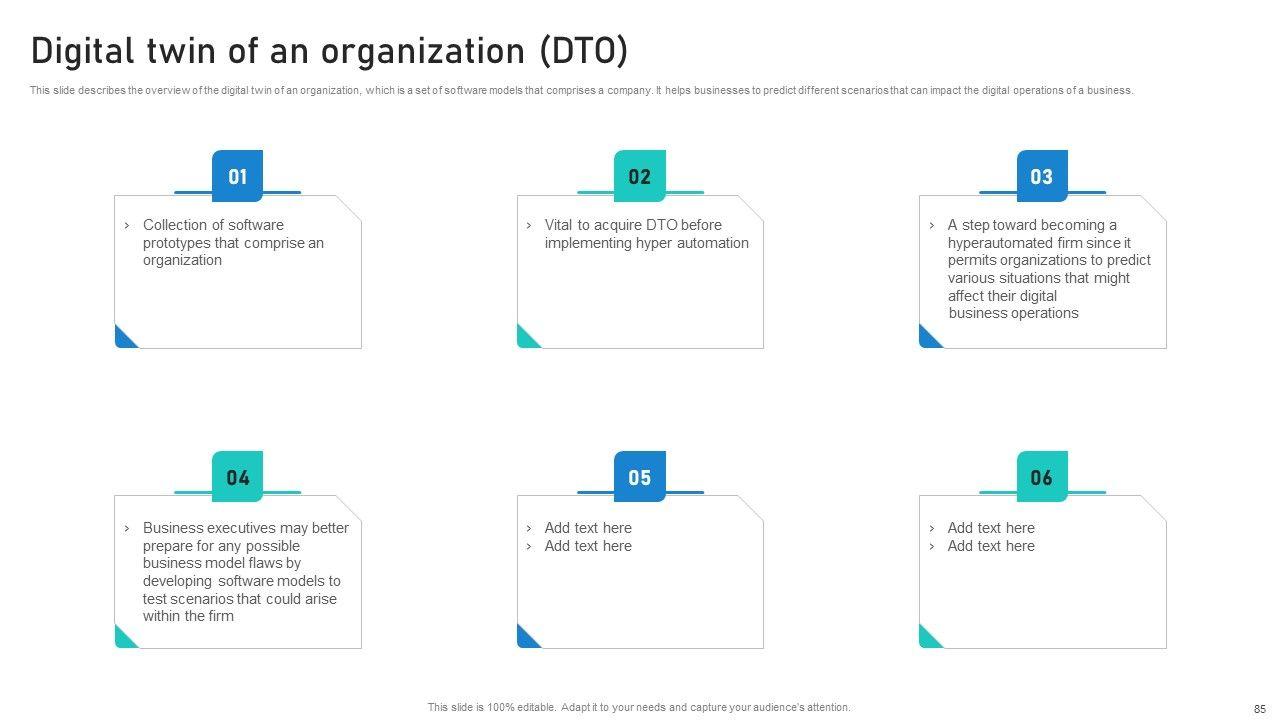 Digital twin of an organization (DTO)

This slide describes the overview of the digital twin of an organization, which is a set of software models that comprises a company. It helps businesses to predict different scenarios that can impact the digital operations of a business.

01

› Collection of software prototypes that comprise an organization

02

› Vital to acquire DTO before implementing hyper automation

03

› A step toward becoming a hyperautomated firm since it permits organizations to predict various situations that might affect their digital business operations

04

› Business executives may better prepare for any possible business model flaws by developing software models to test scenarios that could arise within the firm

05

› Add text here
› Add text here

06

› Add text here
› Add text here

This slide is 100% editable. Adapt it to your needs and capture your audience's attention.

85